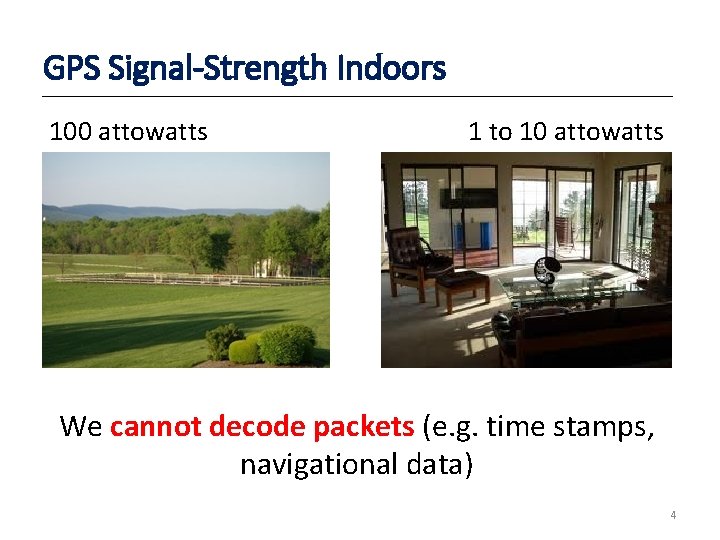 GPS Signal-Strength Indoors

100 attowatts

1 to 10 attowatts

We cannot decode packets (e.g. time stamps, navigational data)

4